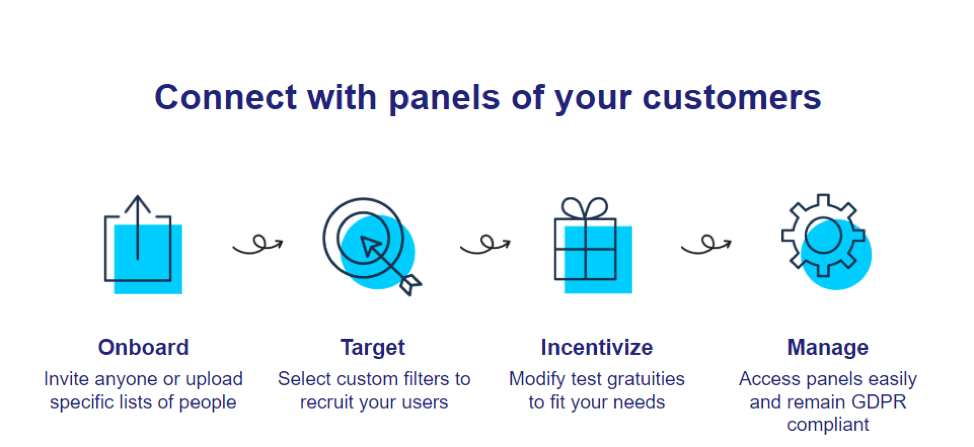 Connect with panels of your customers

Onboard
Invite anyone or upload specific lists of people

Target
Select custom filters to recruit your users

Incentivize
Modify test gratuities to fit your needs

Manage
Access panels easily and remain GDPR compliant